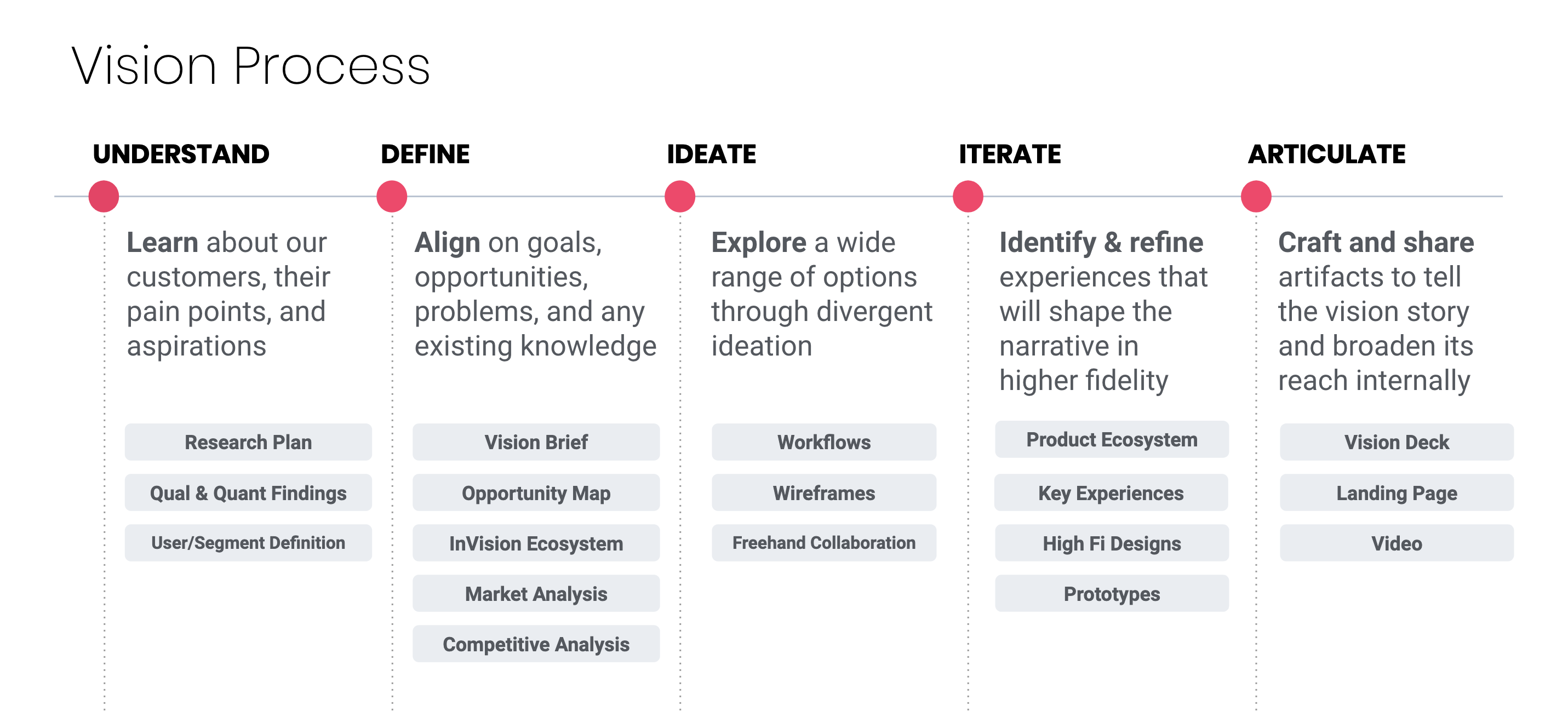 Vision Process

UNDERSTAND

Learn about our customers, their pain points, and aspirations

Research Plan

Qual & Quant Findings

User/Segment Definition

DEFINE

Align on goals, opportunities, problems, and any existing knowledge

Vision Brief

Opportunity Map

InVision Ecosystem

Market Analysis

Competitive Analysis

IDEATE

Explore a wide range of options through divergent ideation

Workflows

Wireframes

Freehand Collaboration

ITERATE

Identify & refine experiences that will shape the narrative in higher fidelity

Product Ecosystem

Key Experiences

High Fi Designs

Prototypes

ARTICULATE

Craft and share artifacts to tell the vision story and broaden its reach internally

Vision Deck

Landing Page

Video